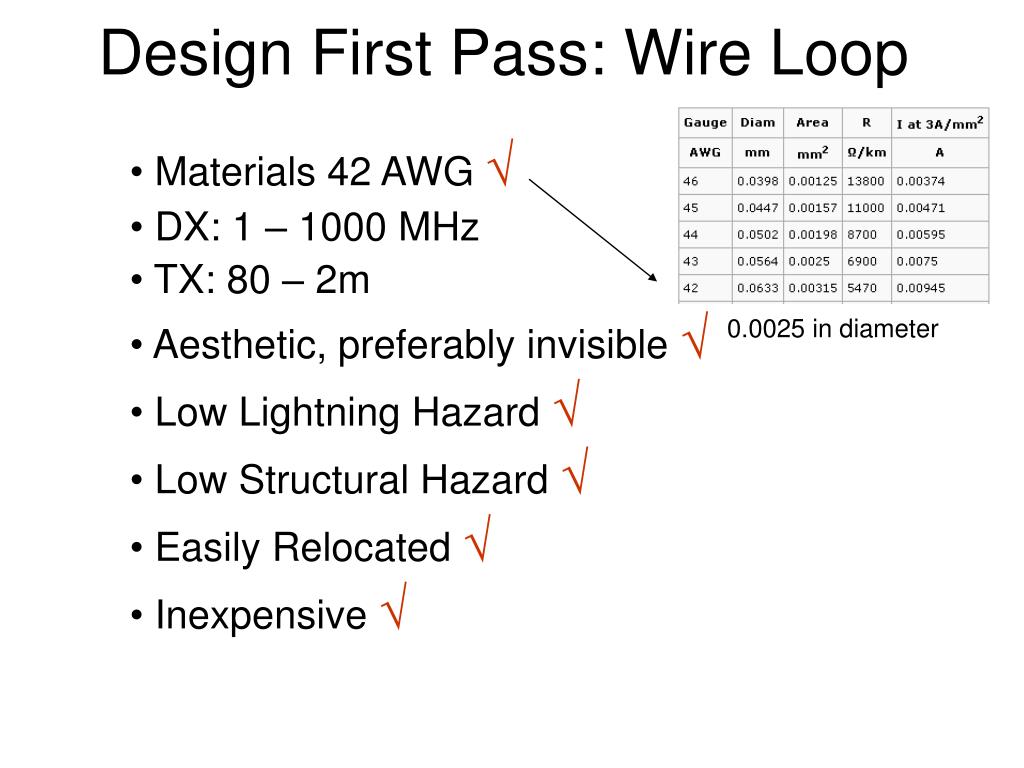 Design First Pass: Wire Loop

• Materials 42 AWG √
• DX: 1 – 1000 MHz
• TX: 80 – 2m
• Aesthetic, preferably invisible √
• Low Lightning Hazard √
• Low Structural Hazard √
• Easily Relocated √
• Inexpensive √

| Gauge | Diam | Area | R | I at 3A/mm$^2$ |
|---|---|---|---|---|
| AWG | mm | mm$^2$ | Ω/km | A |
| 46 | 0.0398 | 0.00125 | 13800 | 0.00374 |
| 45 | 0.0447 | 0.00157 | 11000 | 0.00471 |
| 44 | 0.0502 | 0.00198 | 8700 | 0.00595 |
| 43 | 0.0564 | 0.0025 | 6900 | 0.0075 |
| 42 | 0.0633 | 0.00315 | 5470 | 0.00945 |

0.0025 in diameter